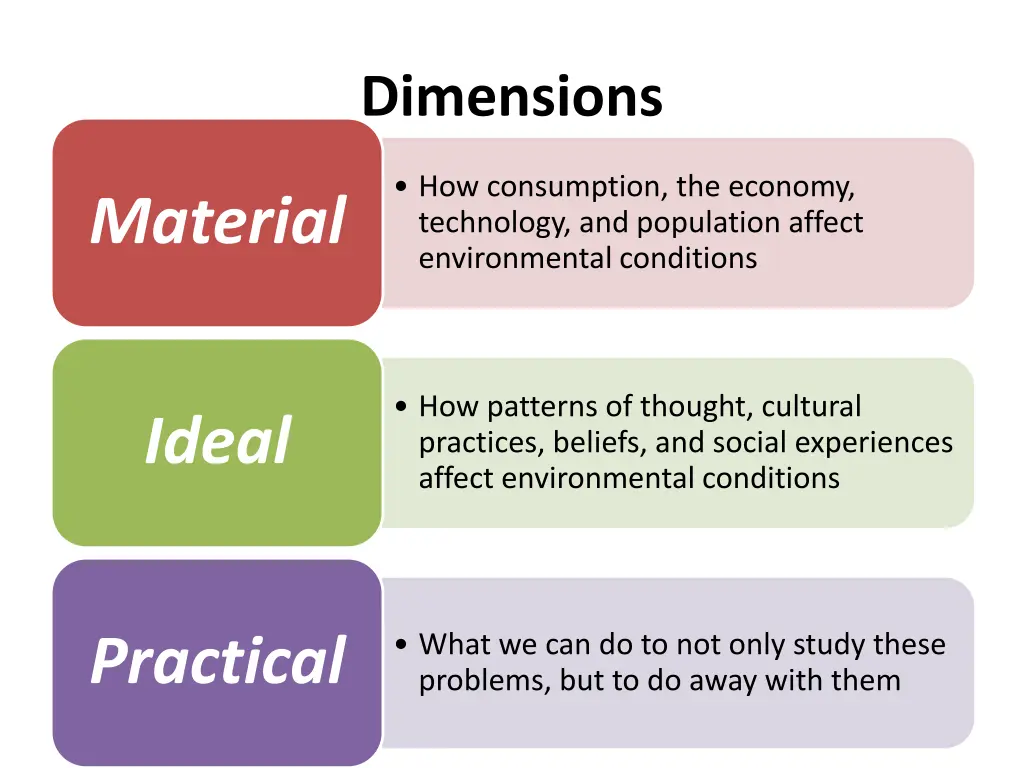 Dimensions

Material

• How consumption, the economy, technology, and population affect environmental conditions

Ideal

• How patterns of thought, cultural practices, beliefs, and social experiences affect environmental conditions

Practical

• What we can do to not only study these problems, but to do away with them